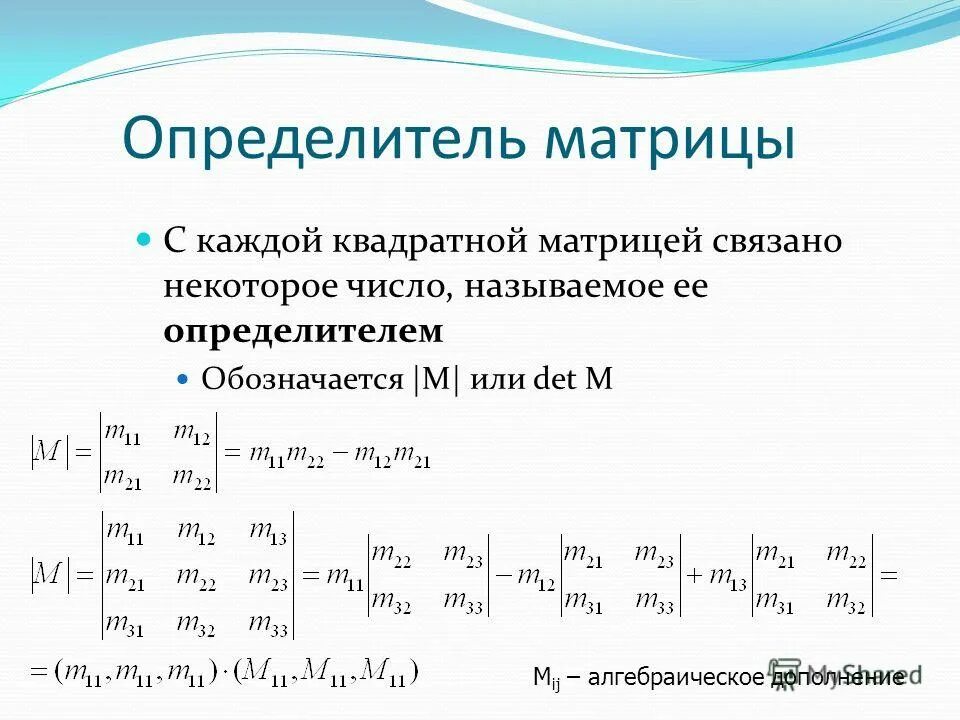 Определитель матрицы

С каждой квадратной матрицей связано некоторое число, называемое ее **определителем**

Обозначается |M| или det M

$|M| = \begin{vmatrix} m_{11} & m_{12} \\ m_{21} & m_{22} \end{vmatrix} = m_{11}m_{22} - m_{12}m_{21}$

$|M| = \begin{vmatrix} m_{11} & m_{12} & m_{13} \\ m_{21} & m_{22} & m_{23} \\ m_{31} & m_{32} & m_{33} \end{vmatrix} = m_{11}\begin{vmatrix} m_{22} & m_{23} \\ m_{32} & m_{33} \end{vmatrix} - m_{12}\begin{vmatrix} m_{21} & m_{23} \\ m_{31} & m_{33} \end{vmatrix} + m_{13}\begin{vmatrix} m_{21} & m_{22} \\ m_{31} & m_{32} \end{vmatrix} =$

$= (m_{11}, m_{11}, m_{11}) \cdot (M_{11}, M_{11}, M_{11})$

$M_{ij}$ – алгебраическое дополнение

MyShared